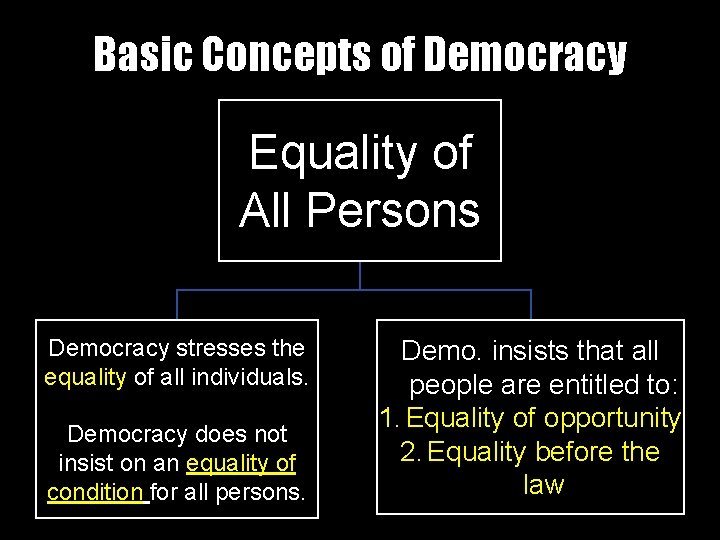 Basic Concepts of Democracy

Equality of All Persons

Democracy stresses the equality of all individuals.

Democracy does not insist on an equality of condition for all persons.

Demo. insists that all people are entitled to:
1. Equality of opportunity
2. Equality before the law